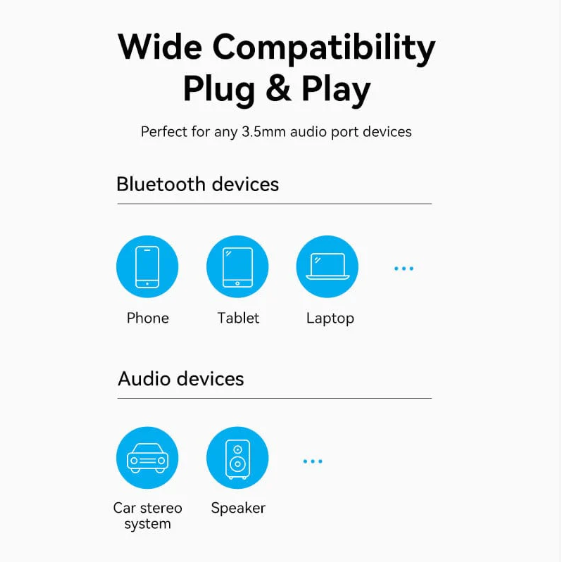 Wide Compatibility
Plug & Play

Perfect for any 3.5mm audio port devices

Bluetooth devices

Phone

Tablet

Laptop

...

Audio devices

Car stereo system

Speaker

...